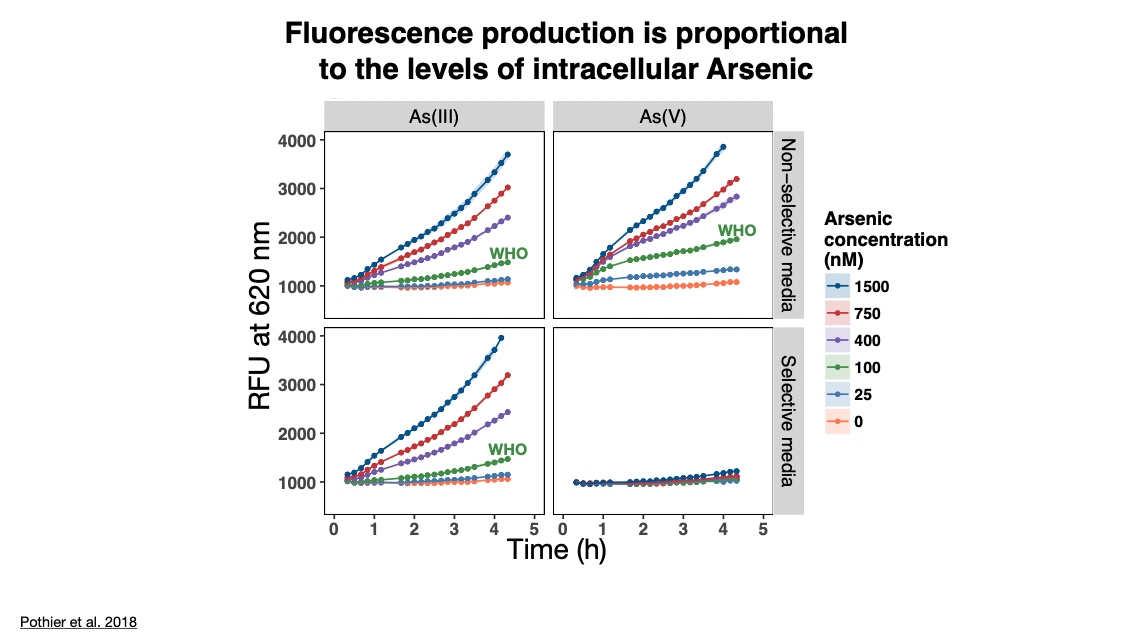 Fluorescence production is proportional to the levels of intracellular Arsenic

As(III)

As(V)

Non−selective media

Selective media

RFU at 620 nm

4000
3000
2000
1000

4000
3000
2000
1000

WHO

WHO

WHO

0 1 2 3 4 5

0 1 2 3 4 5

Time (h)

Arsenic concentration (nM)

1500
750
400
100
25
0

Pothier et al. 2018